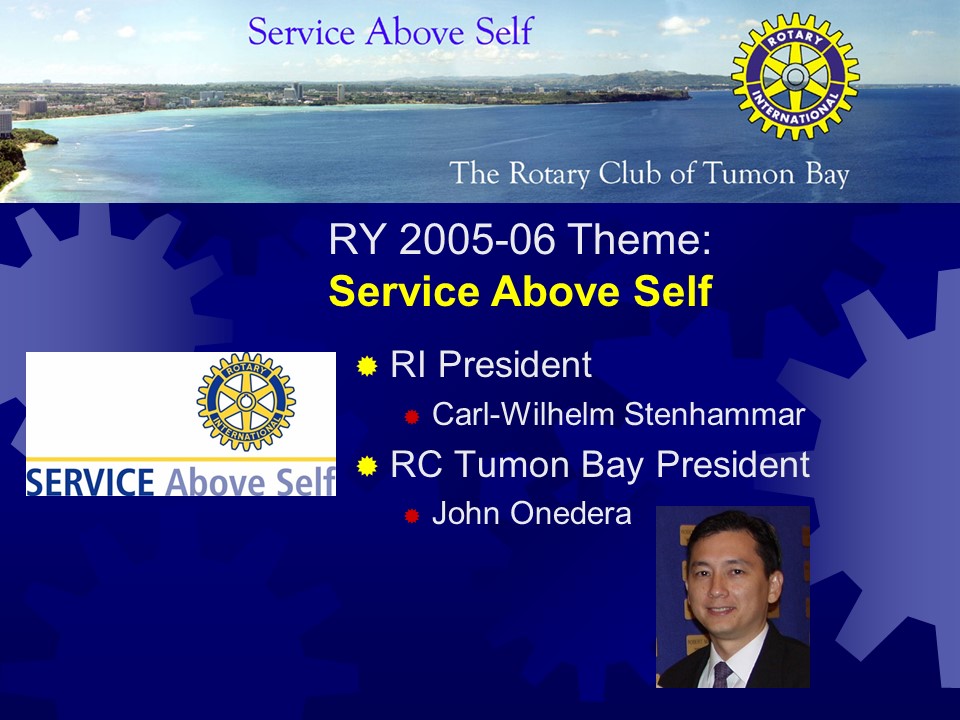 Service Above Self

ROTARY INTERNATIONAL

The Rotary Club of Tumon Bay

RY 2005-06 Theme:
Service Above Self

ROTARY INTERNATIONAL

SERVICE Above Self

RI President

Carl-Wilhelm Stenhammar

RC Tumon Bay President

John Onedera